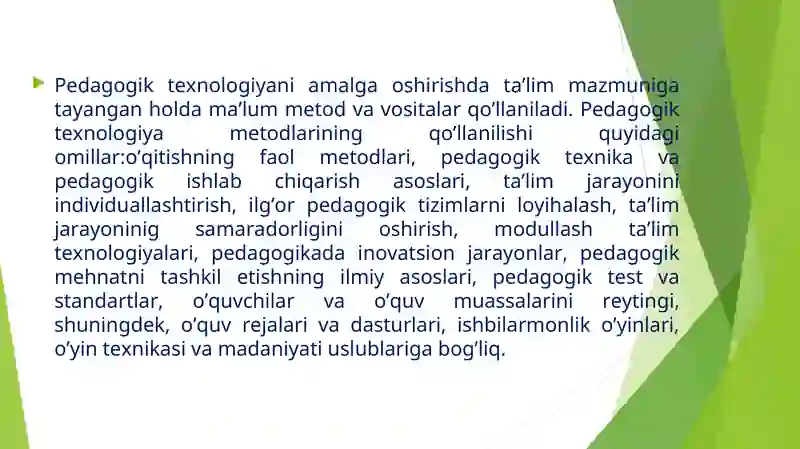 Pedagogik texnologiyani amalga oshirishda ta’lim mazmuniga tayangan holda ma’lum metod va vositalar qo’llaniladi. Pedagogik texnologiya metodlarining qo’llanilishi quyidagi omillar:o’qitishning faol metodlari, pedagogik texnika va pedagogik ishlab chiqarish asoslari, ta’lim jarayonini individuallashtirish, ilg’or pedagogik tizimlarni loyihalash, ta’lim jarayoninig samaradorligini oshirish, modullash ta’lim texnologiyalari, pedagogikada inovatsion jarayonlar, pedagogik mehnatni tashkil etishning ilmiy asoslari, pedagogik test va standartlar, o’quvchilar va o’quv muassalarini reytingi, shuningdek, o’quv rejalari va dasturlari, ishbilarmonlik o’yinlari, o’yin texnikasi va madaniyati uslublariga bog’liq.